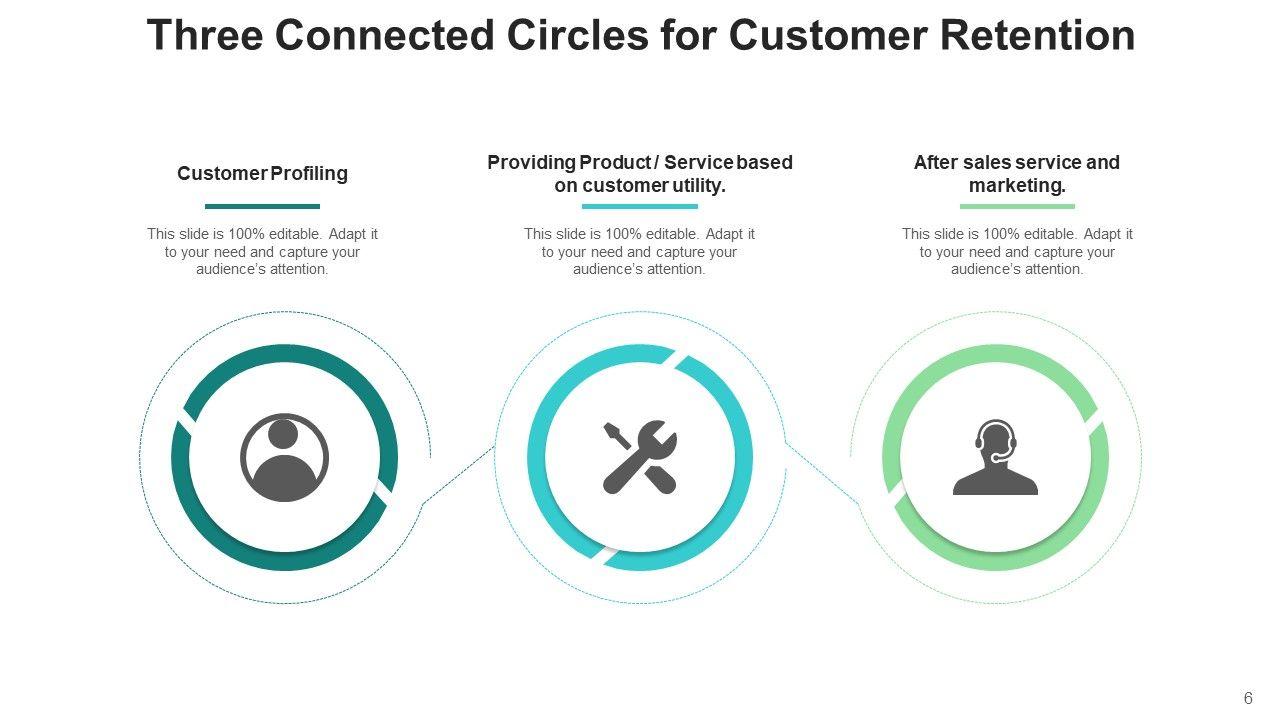 Three Connected Circles for Customer Retention

Customer Profiling

This slide is 100% editable. Adapt it to your need and capture your audience's attention.

Providing Product / Service based on customer utility.

This slide is 100% editable. Adapt it to your need and capture your audience's attention.

After sales service and marketing.

This slide is 100% editable. Adapt it to your need and capture your audience's attention.

6